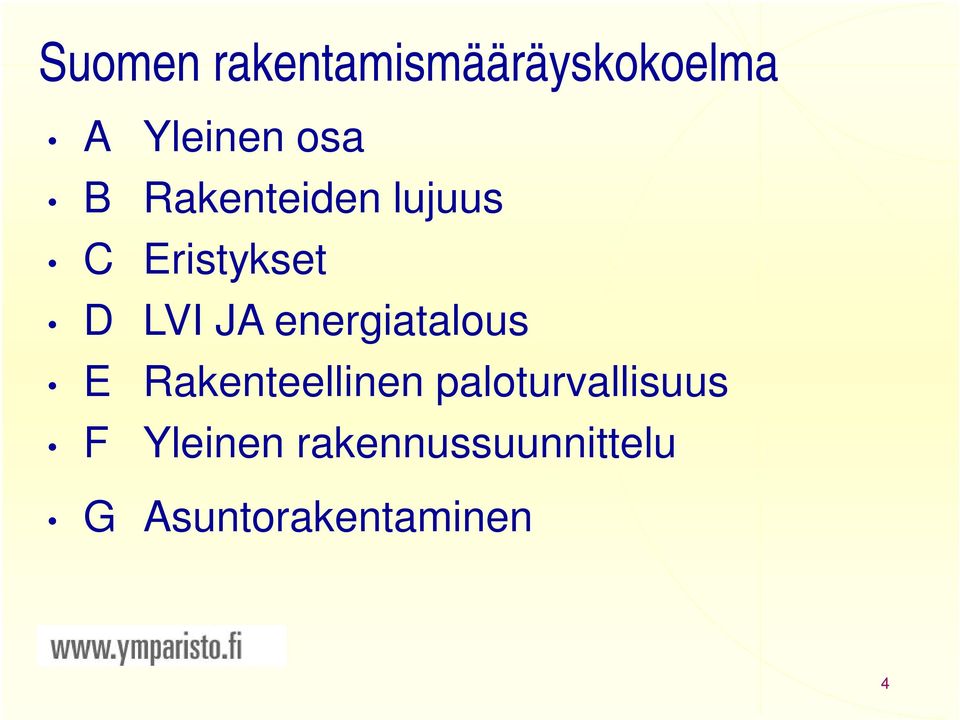 Suomen rakentamismääräyskokoelma

• A Yleinen osa
• B Rakenteiden lujuus
• C Eristykset
• D LVI JA energiatalous
• E Rakenteellinen paloturvallisuus
• F Yleinen rakennussuunnittelu
• G Asuntorakentaminen

www.ymparisto.fi

4